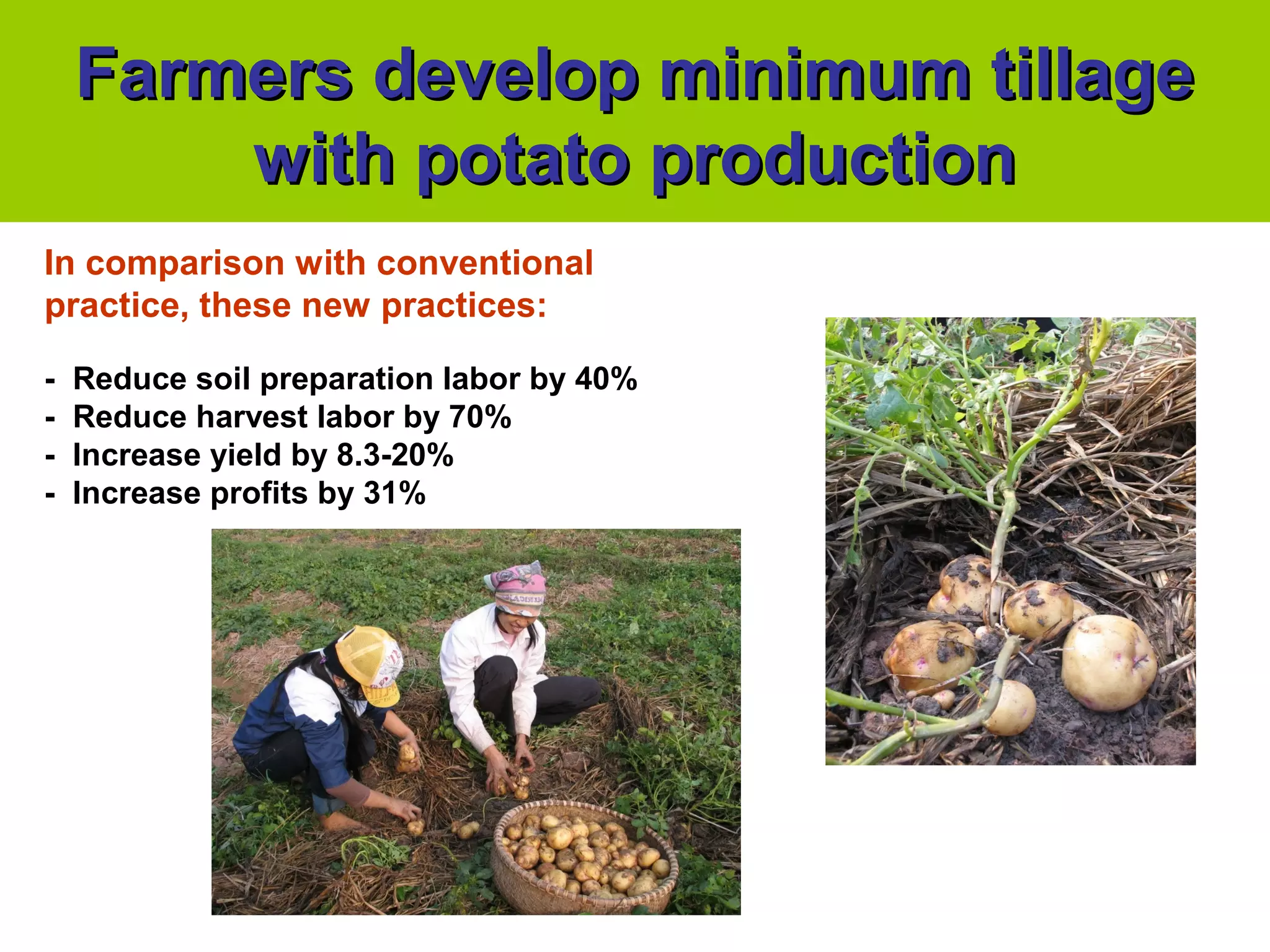 Farmers develop minimum tillage with potato production

In comparison with conventional practice, these new practices:

- Reduce soil preparation labor by 40%
- Reduce harvest labor by 70%
- Increase yield by 8.3-20%
- Increase profits by 31%